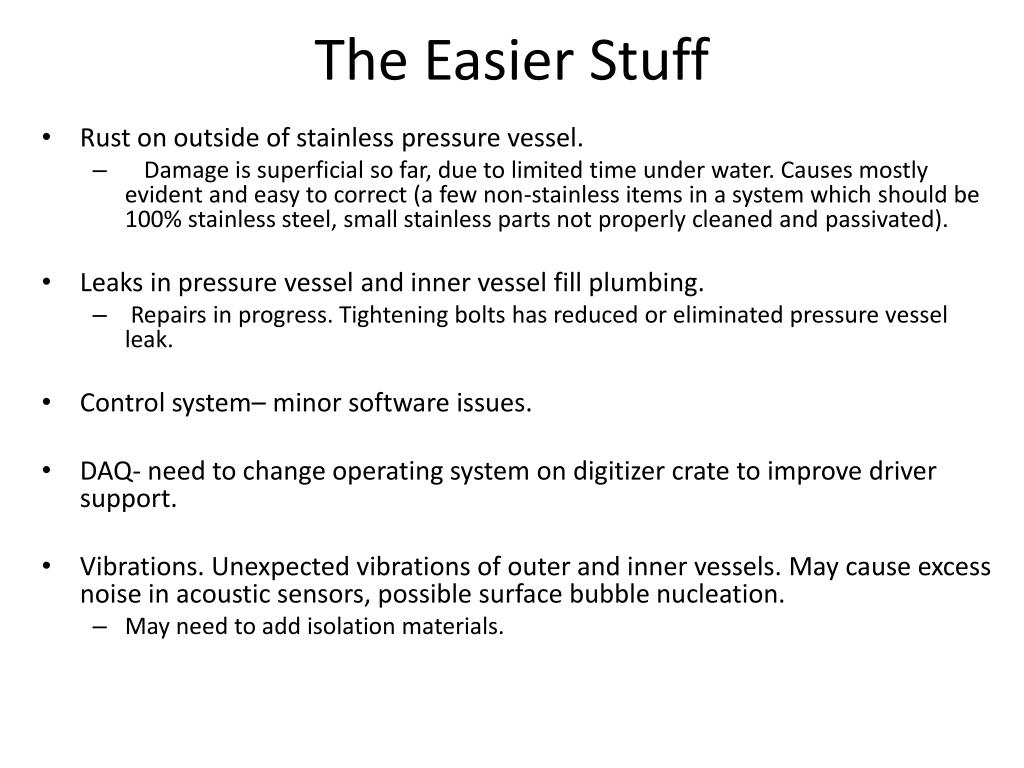 The Easier Stuff

• Rust on outside of stainless pressure vessel.
– Damage is superficial so far, due to limited time under water. Causes mostly evident and easy to correct (a few non-stainless items in a system which should be 100% stainless steel, small stainless parts not properly cleaned and passivated).

• Leaks in pressure vessel and inner vessel fill plumbing.
– Repairs in progress. Tightening bolts has reduced or eliminated pressure vessel leak.

• Control system– minor software issues.

• DAQ- need to change operating system on digitizer crate to improve driver support.

• Vibrations. Unexpected vibrations of outer and inner vessels. May cause excess noise in acoustic sensors, possible surface bubble nucleation.
– May need to add isolation materials.